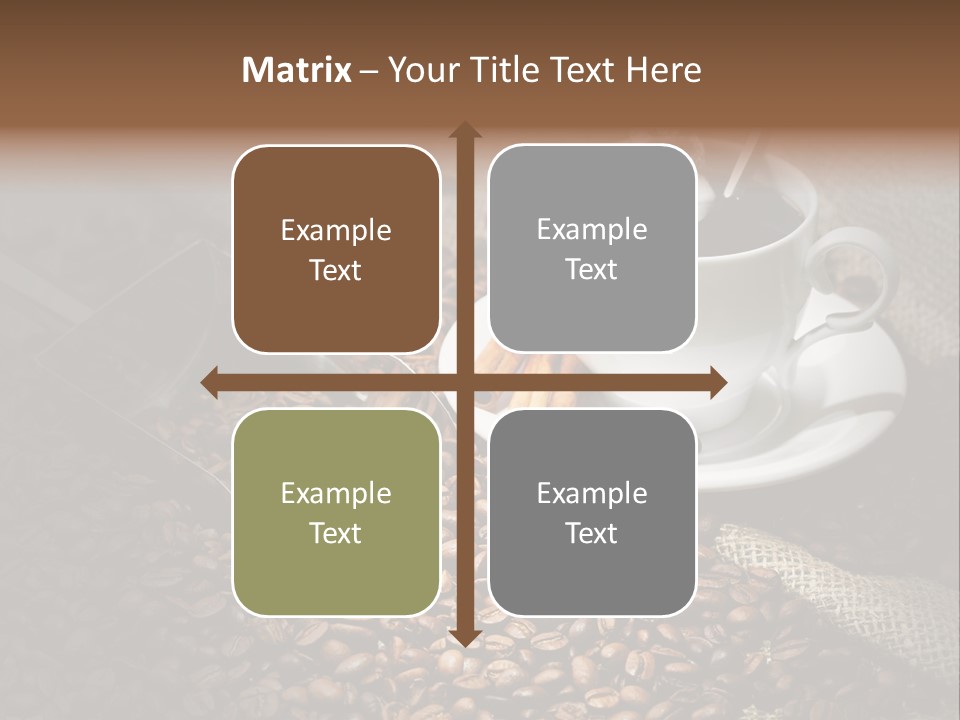 Matrix – Your Title Text Here

Example Text

Example Text

Example Text

Example Text